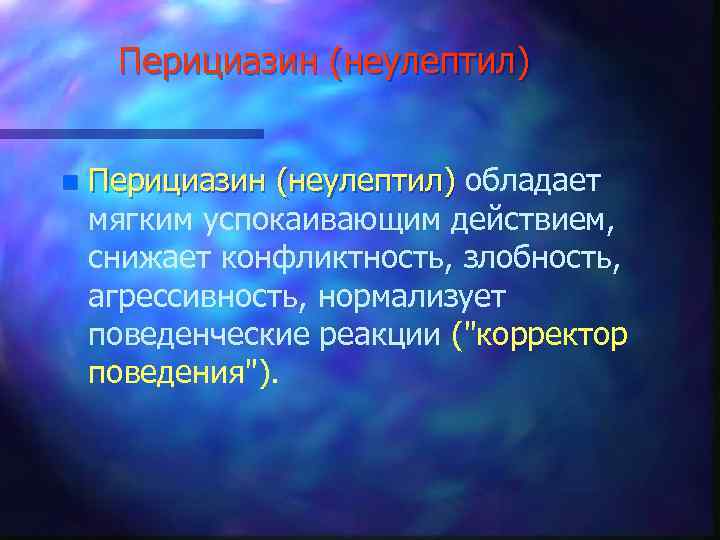 Перициазин (неулептил)

Перициазин (неулептил) обладает мягким успокаивающим действием, снижает конфликтность, злобность, агрессивность, нормализует поведенческие реакции ("корректор поведения").